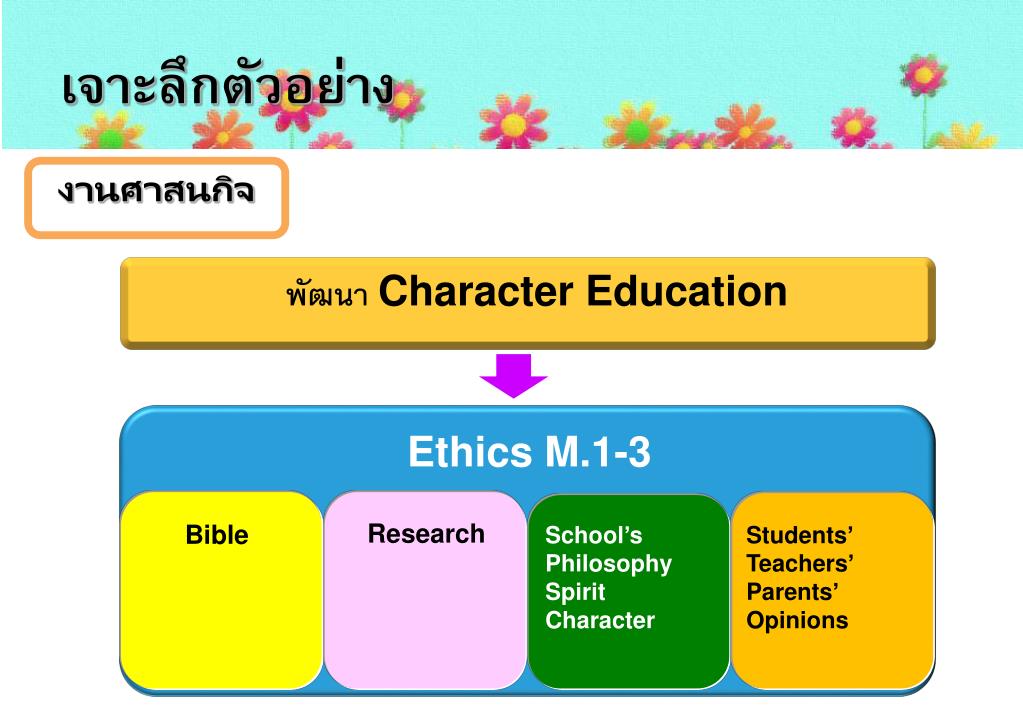 เจาะลึกตัวอย่าง

งานศาสนกิจ

พัฒนา Character Education

Ethics M.1-3

Bible

Research

School's Philosophy Spirit Character

Students' Teachers' Parents' Opinions